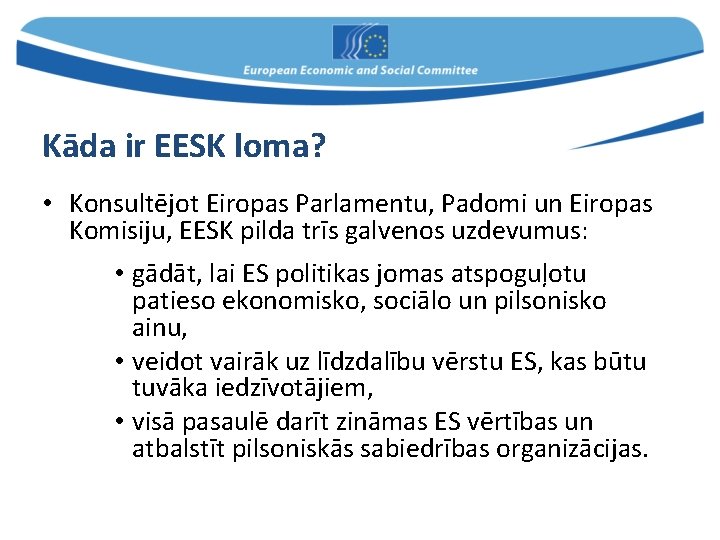 European Economic and Social Committee

Kāda ir EESK loma?

• Konsultējot Eiropas Parlamentu, Padomi un Eiropas Komisiju, EESK pilda trīs galvenos uzdevumus:

• gādāt, lai ES politikas jomas atspoguļotu patieso ekonomisko, sociālo un pilsonisko ainu,

• veidot vairāk uz līdzdalību vērstu ES, kas būtu tuvāka iedzīvotājiem,

• visā pasaulē darīt zināmas ES vērtības un atbalstīt pilsoniskās sabiedrības organizācijas.